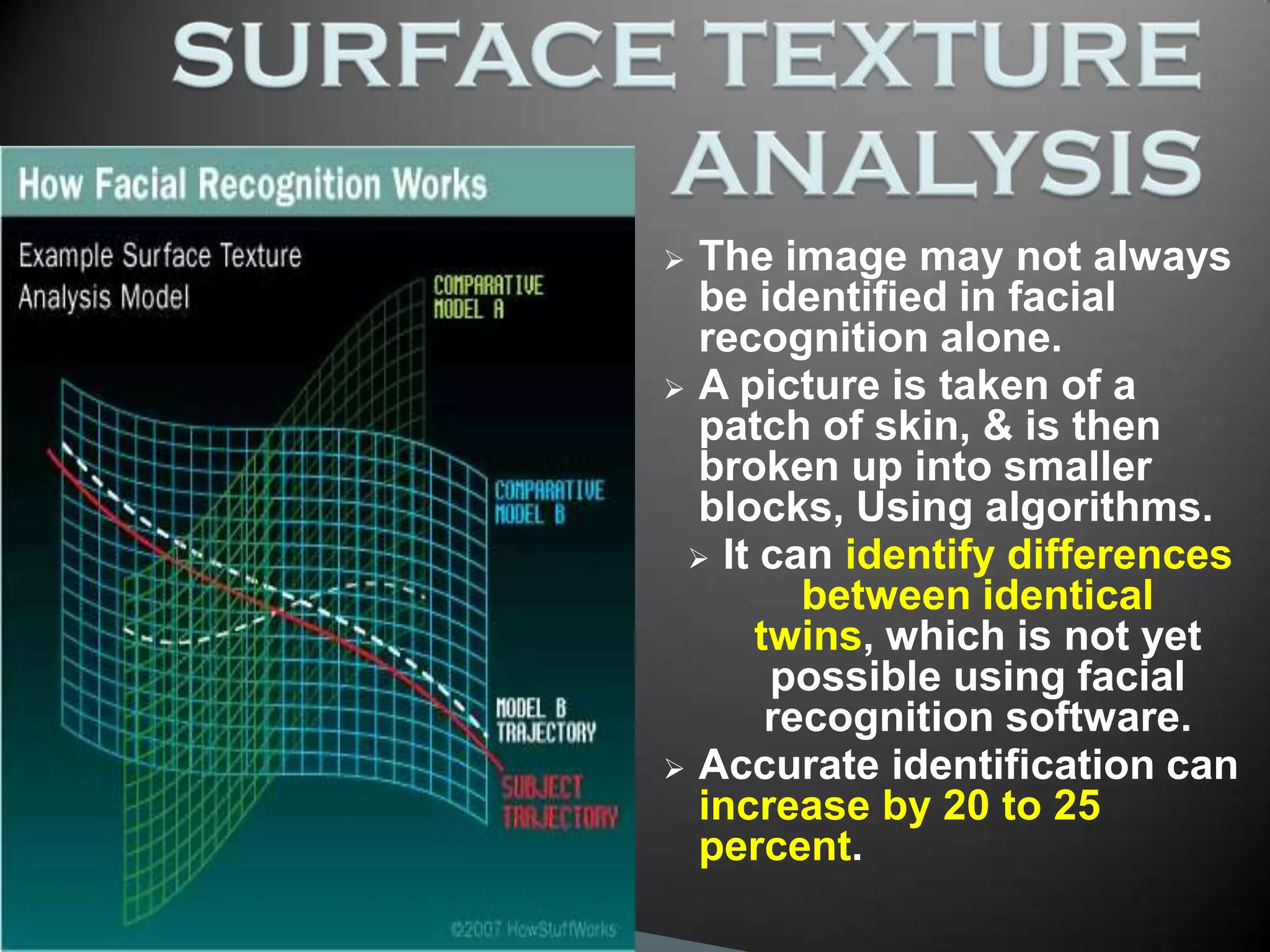 SURFACE TEXTURE ANALYSIS

How Facial Recognition Works

Example Surface Texture Analysis Model

COMPARATIVE MODEL A

COMPARATIVE MODEL B

MODEL B TRAJECTORY

SUBJECT TRAJECTORY

©2007 HowStuffWorks

➢ The image may not always be identified in facial recognition alone.

➢ A picture is taken of a patch of skin, & is then broken up into smaller blocks, Using algorithms.

➢ It can identify differences between identical twins, which is not yet possible using facial recognition software.

➢ Accurate identification can increase by 20 to 25 percent.